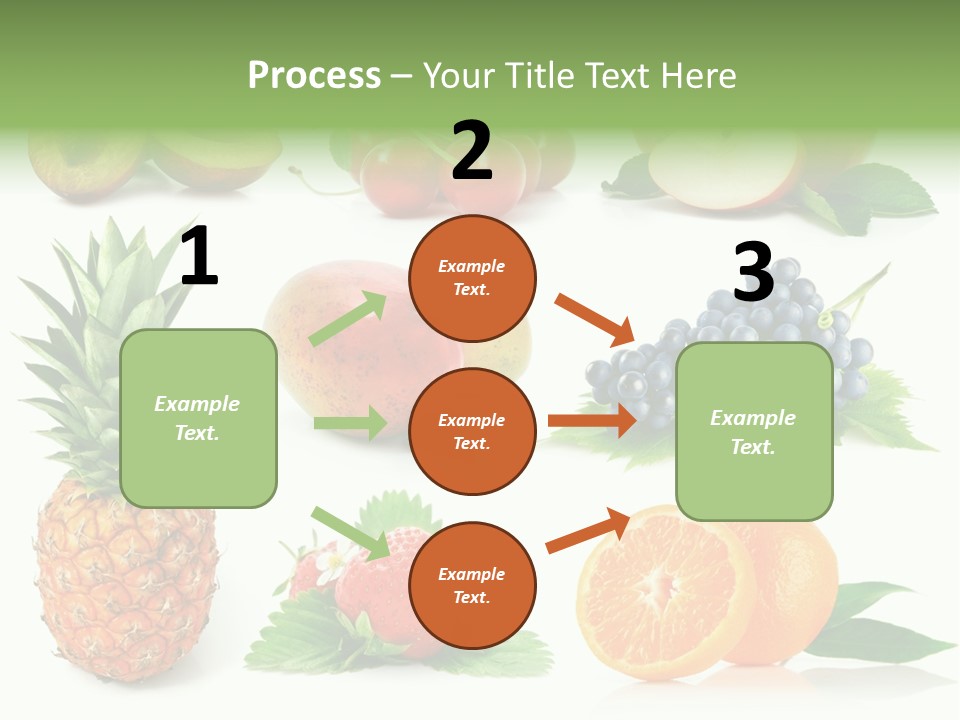 Process – Your Title Text Here

1

Example Text.

2

Example Text.

Example Text.

Example Text.

3

Example Text.